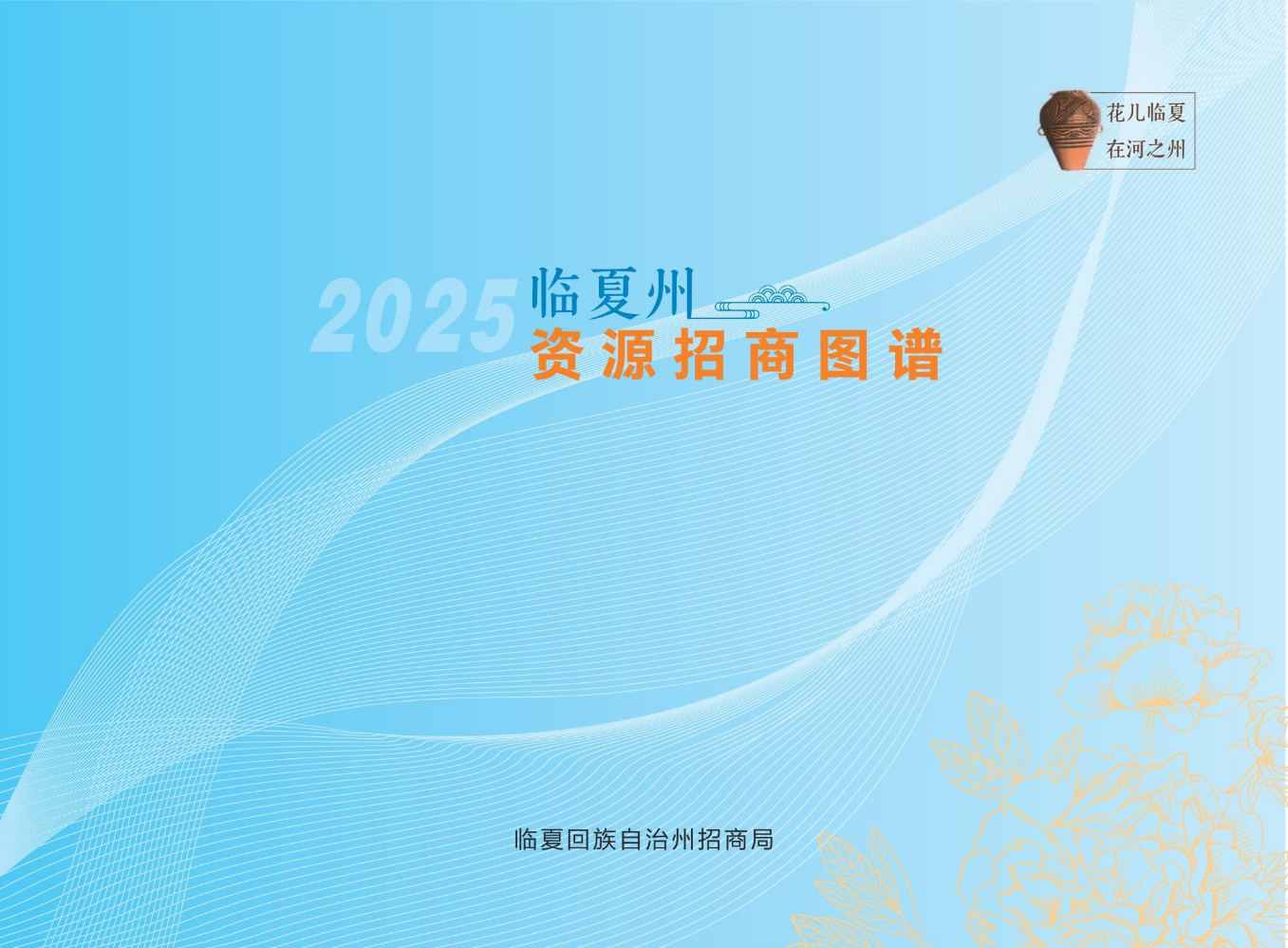 花儿临夏
在河之州

2025 临夏州
资源招商图谱

临夏回族自治州招商局